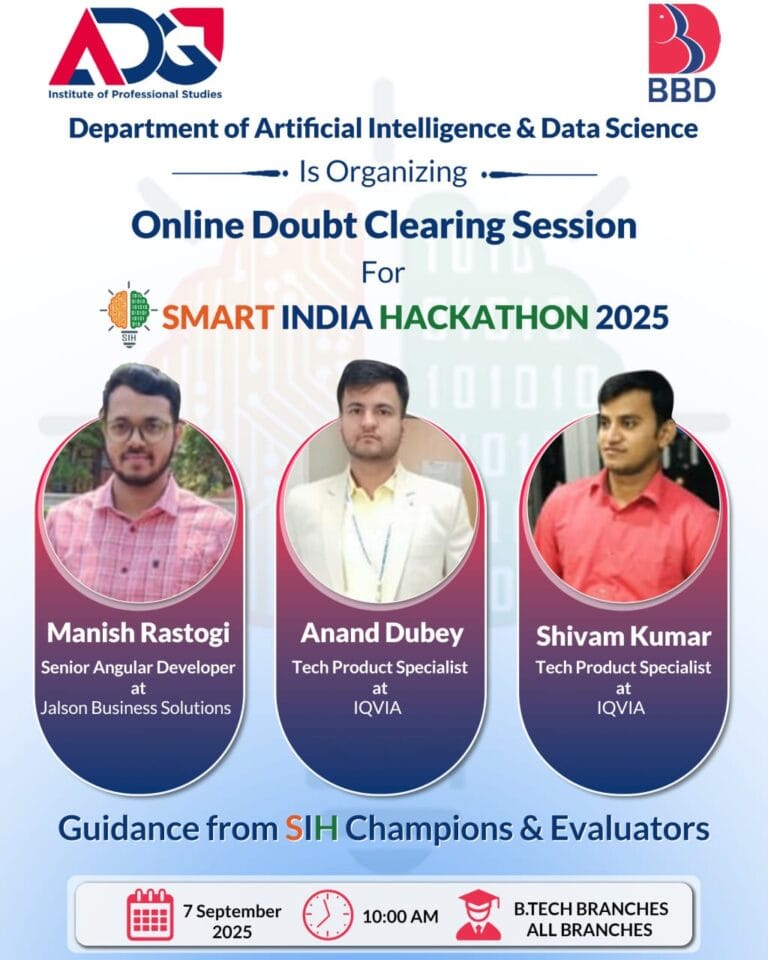 ADG
Institute of Professional Studies

BBD

Department of Artificial Intelligence & Data Science

Is Organizing

Online Doubt Clearing Session

For

SIH

SMART INDIA HACKATHON 2025

Manish Rastogi
Senior Angular Developer
at
Jalson Business Solutions

Anand Dubey
Tech Product Specialist
at
IQVIA

Shivam Kumar
Tech Product Specialist
at
IQVIA

Guidance from SIH Champions & Evaluators

7 September 2025

10:00 AM

B.TECH BRANCHES
ALL BRANCHES